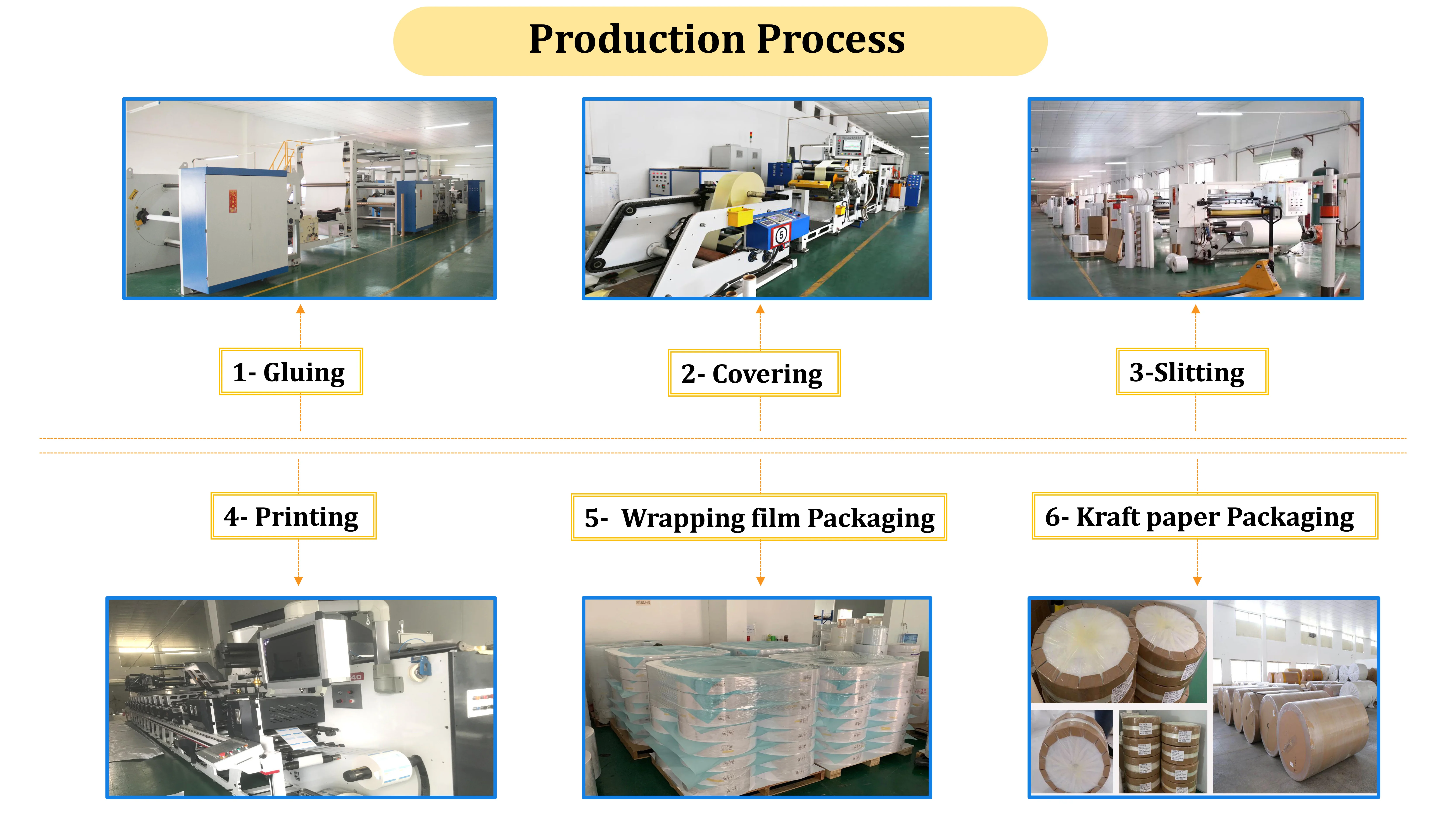 Production Process

1- Gluing

2- Covering

3-Slitting

4- Printing

5- Wrapping film Packaging

6- Kraft paper Packaging